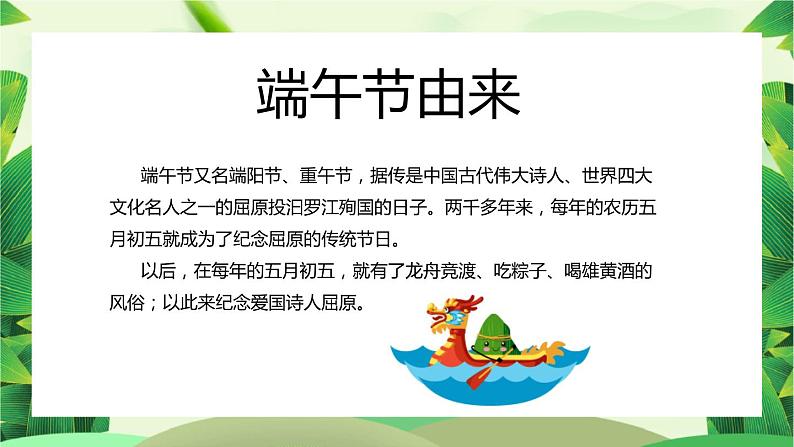 端午节由来

端午节又名端阳节、重午节，据传是中国古代伟大诗人、世界四大文化名人之一的屈原投汨罗江殉国的日子。两千多年来，每年的农历五月初五就成为了纪念屈原的传统节日。

以后，在每年的五月初五，就有了龙舟竞渡、吃粽子、喝雄黄酒的风俗；以此来纪念爱国诗人屈原。